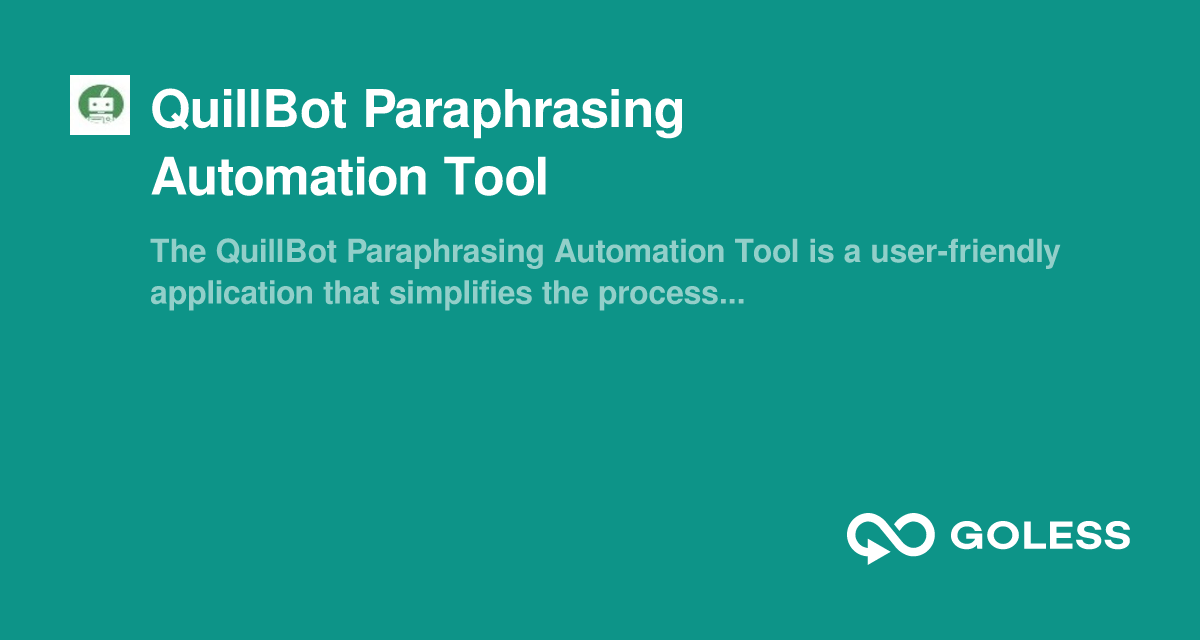 QuillBot Paraphrasing Automation Tool

The QuillBot Paraphrasing Automation Tool is a user-friendly application that simplifies the process...

GOLESS